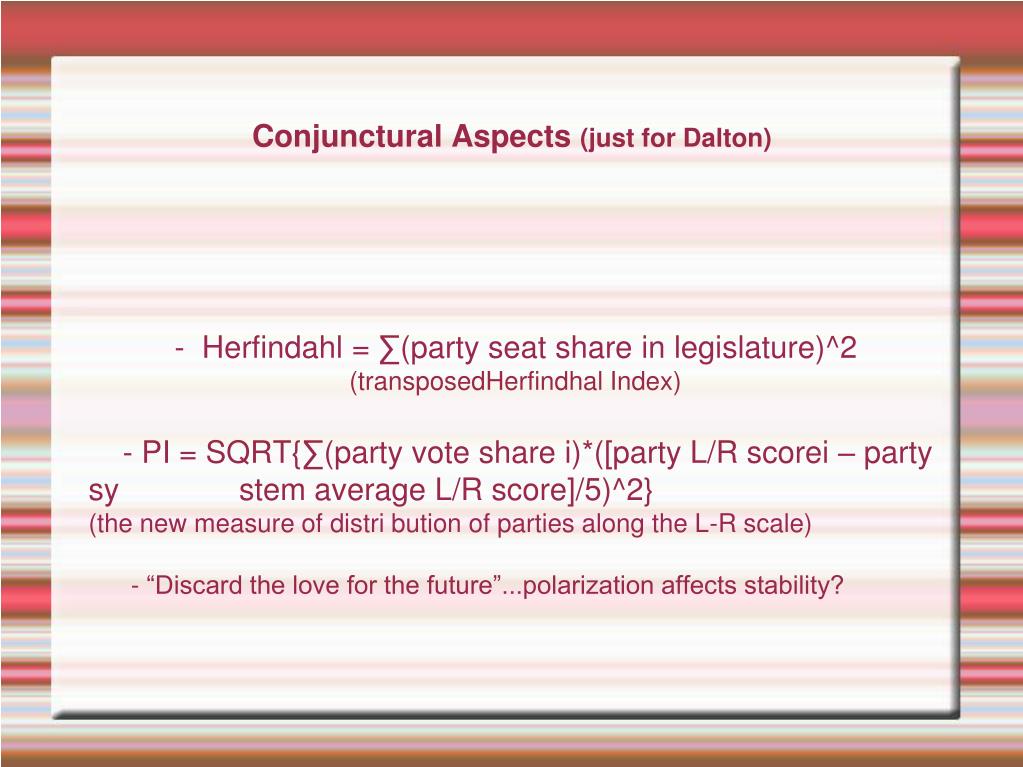 Conjunctural Aspects (just for Dalton)

- Herfindahl = ∑(party seat share in legislature)^2
(transposedHerfindhal Index)

- PI = SQRT{∑(party vote share i)*([party L/R scorei – party sy stem average L/R score]/5)^2}
(the new measure of distri bution of parties along the L-R scale)

- “Discard the love for the future”...polarization affects stability?